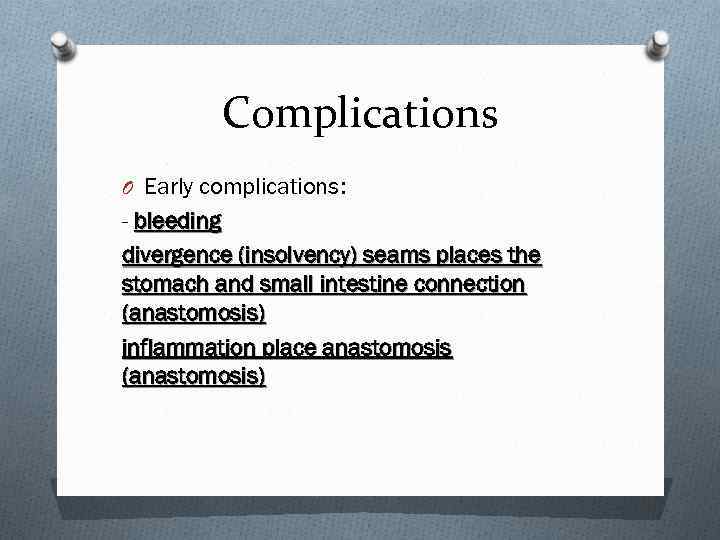 Complications

O Early complications:

- bleeding

divergence (insolvency) seams places the stomach and small intestine connection (anastomosis)

inflammation place anastomosis (anastomosis)